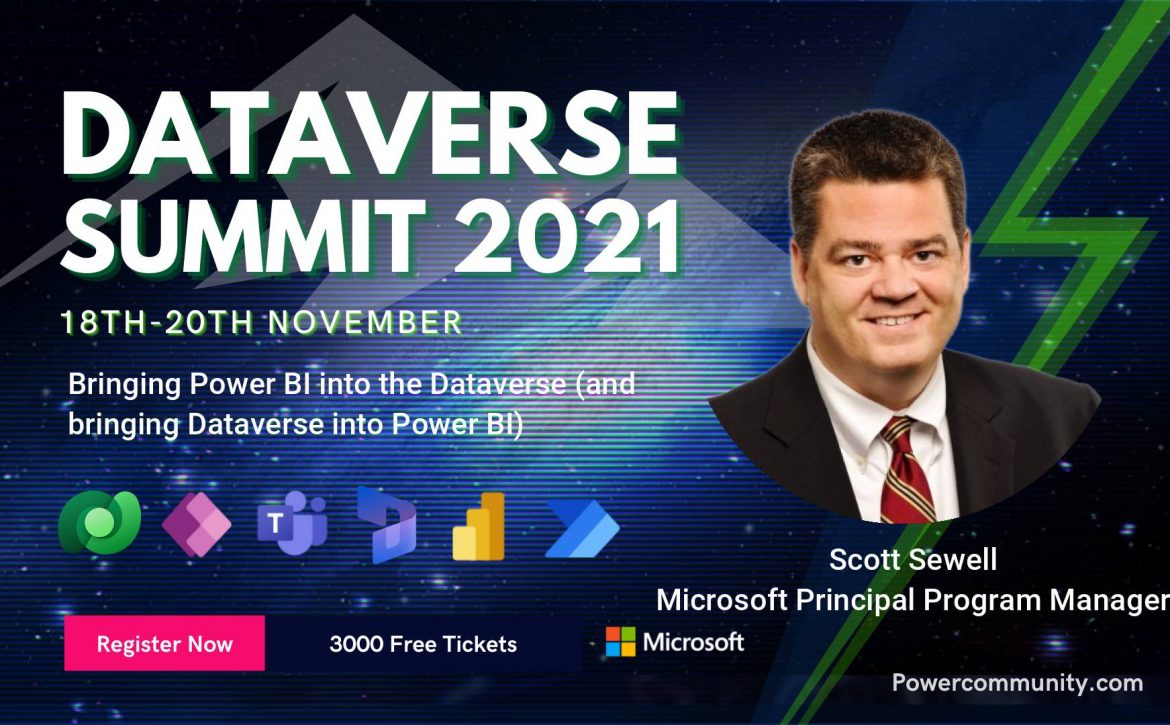 DATAVERSE SUMMIT 2021

18TH-20TH NOVEMBER

Bringing Power BI into the Dataverse (and bringing Dataverse into Power BI)

T

Scott Sewell
Microsoft Principal Program Manager

Register Now

3000 Free Tickets

Microsoft

Powercommunity.com